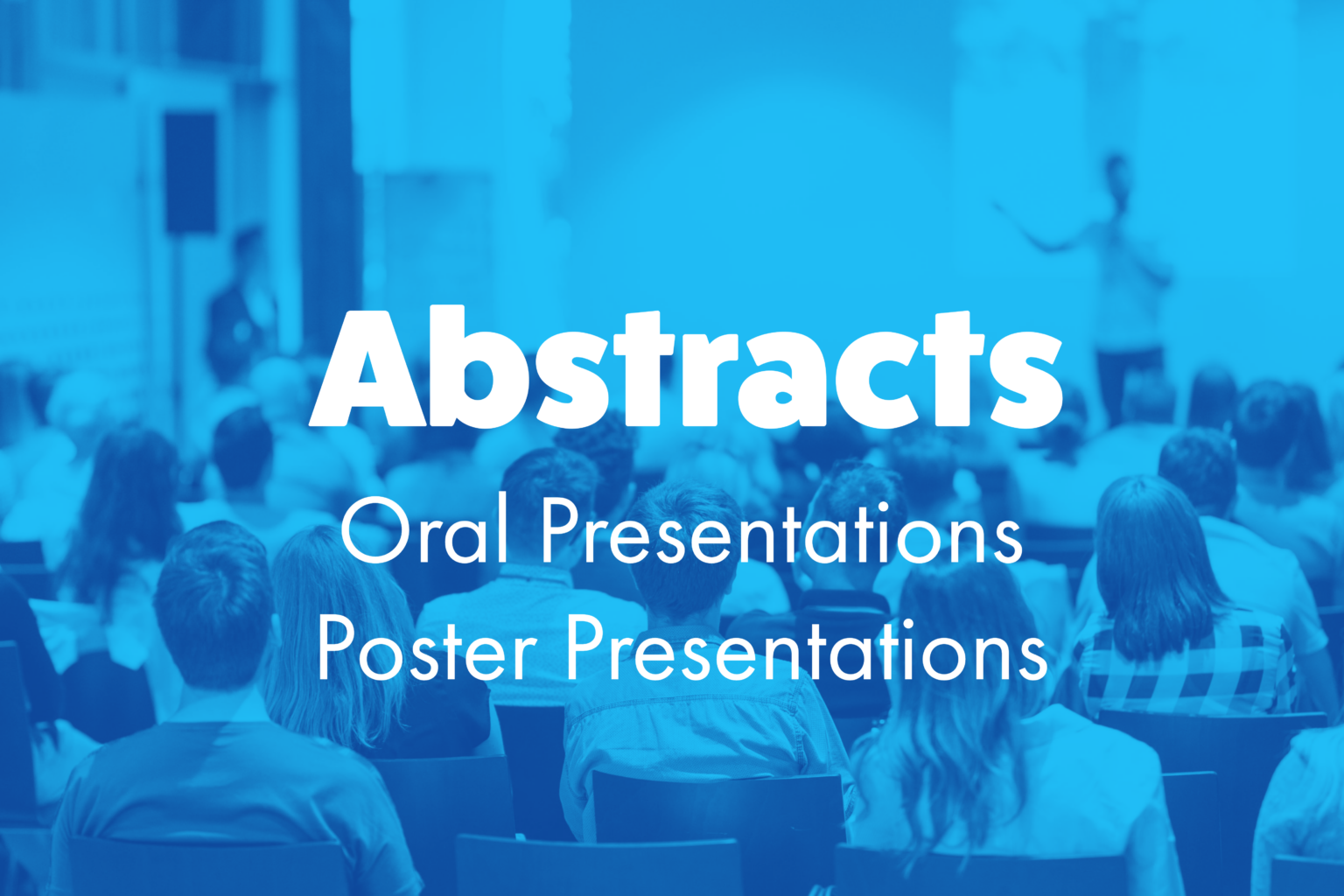 Abstracts
Oral Presentations
Poster Presentations